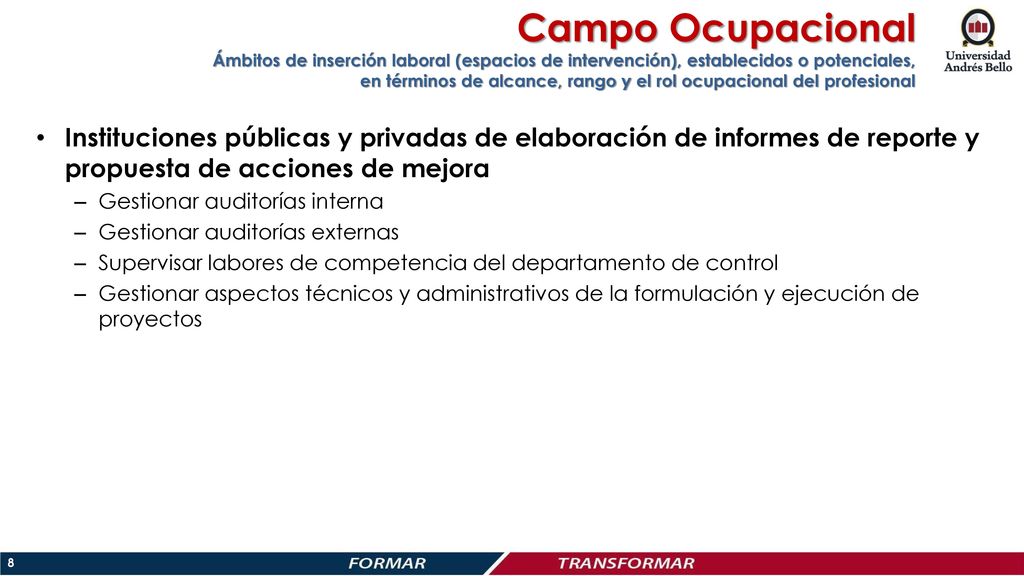 Campo Ocupacional

Ámbitos de inserción laboral (espacios de intervención), establecidos o potenciales, en términos de alcance, rango y el rol ocupacional del profesional

Universidad Andrés Bello

• Instituciones públicas y privadas de elaboración de informes de reporte y propuesta de acciones de mejora
– Gestionar auditorías interna
– Gestionar auditorías externas
– Supervisar labores de competencia del departamento de control
– Gestionar aspectos técnicos y administrativos de la formulación y ejecución de proyectos

8

FORMAR

TRANSFORMAR